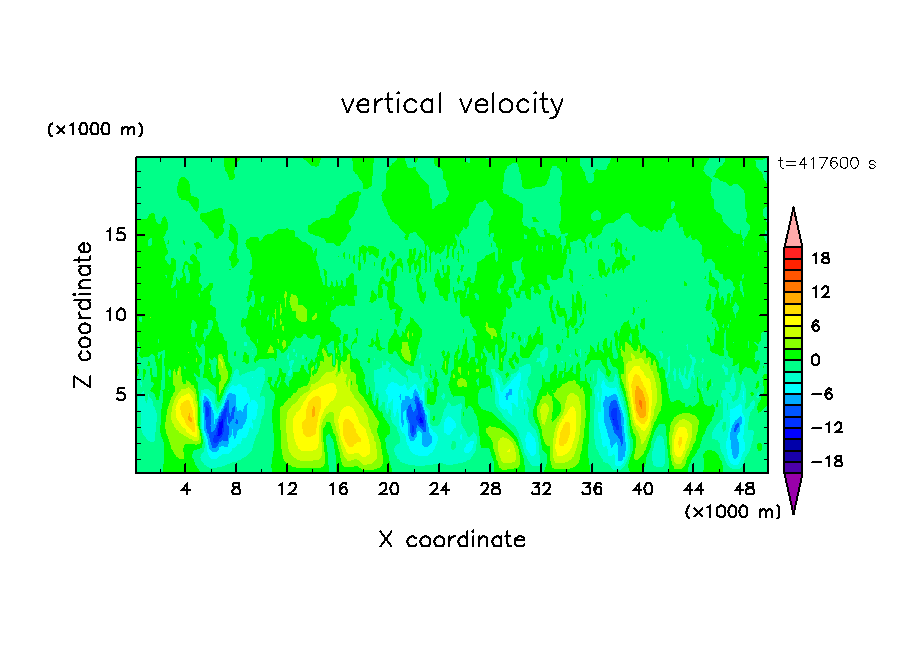 vertical velocity

(×1000 m)

t=417600 s

Z coordinate

15
10
5

4 8 12 16 20 24 28 32 36 40 44 48

(×1000 m)

X coordinate

18
12
6
0
−6
−12
−18